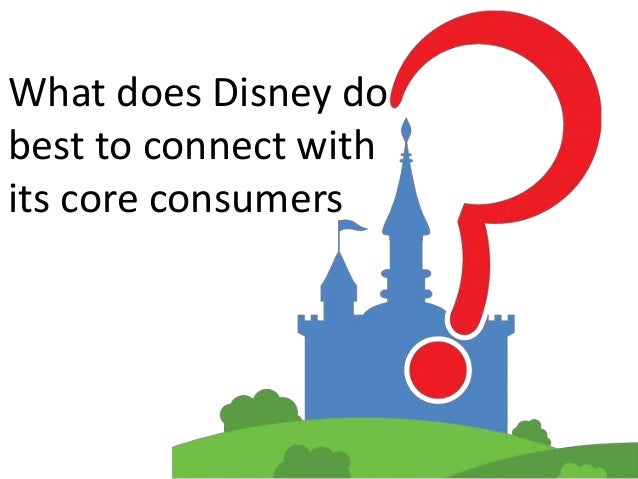 What does Disney do best to connect with its core consumers